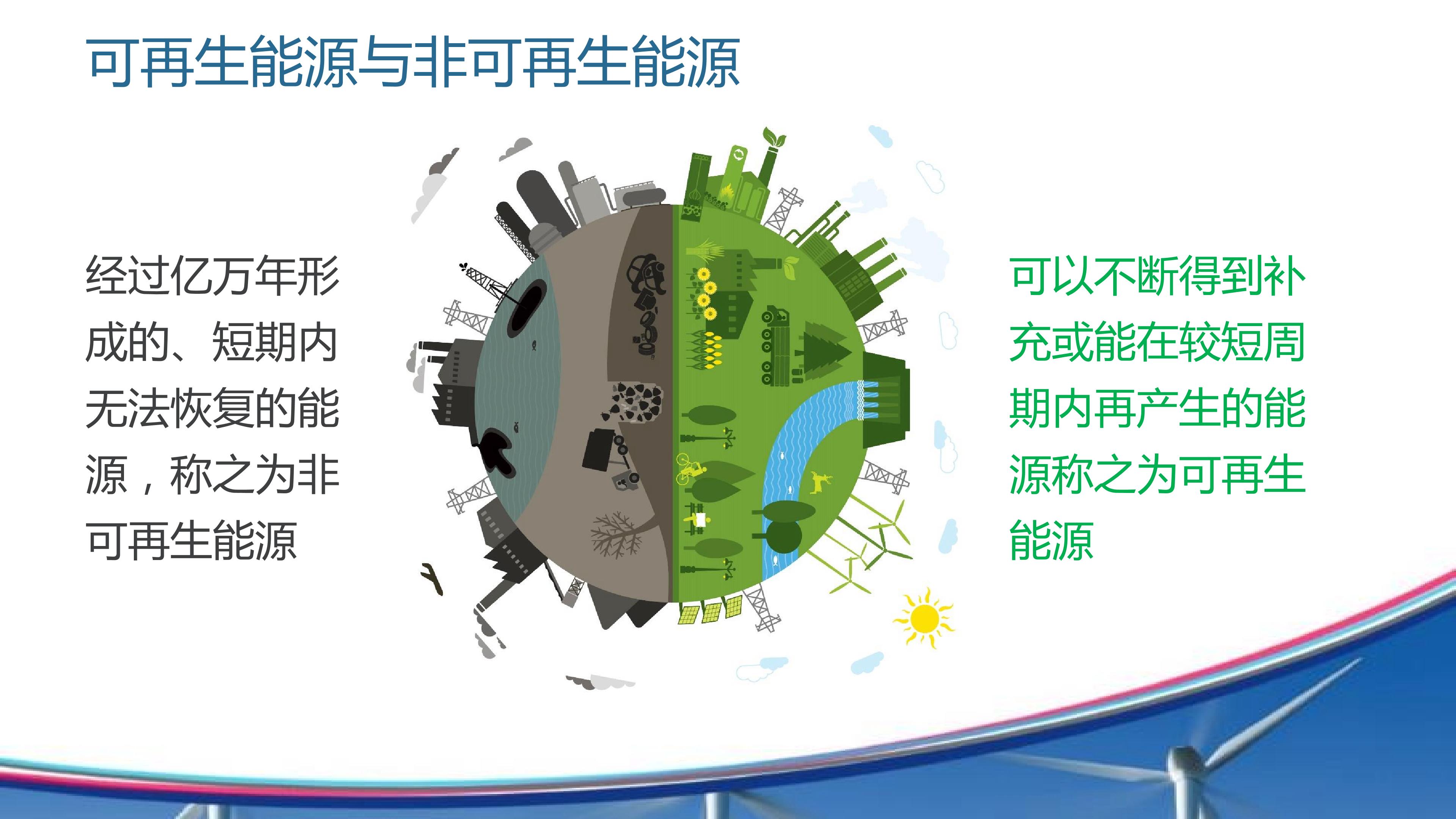 可再生能源与非可再生能源

经过亿万年形成的、短期内无法恢复的能源，称之为非可再生能源

可以不断得到补充或能在较短周期内再产生的能源称之为可再生能源